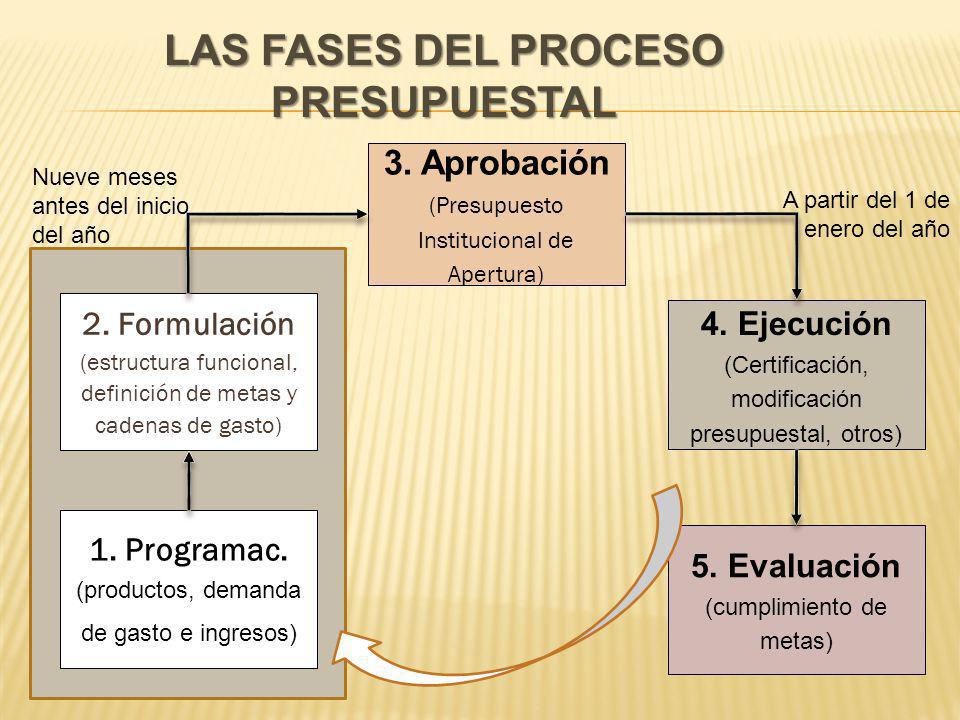 LAS FASES DEL PROCESO PRESUPUESTAL

Nueve meses antes del inicio del año

3. Aprobación
(Presupuesto Institucional de Apertura)

A partir del 1 de enero del año

2. Formulación
(estructura funcional, definición de metas y cadenas de gasto)

4. Ejecución
(Certificación, modificación presupuestal, otros)

1. Programac.
(productos, demanda de gasto e ingresos)

5. Evaluación
(cumplimiento de metas)